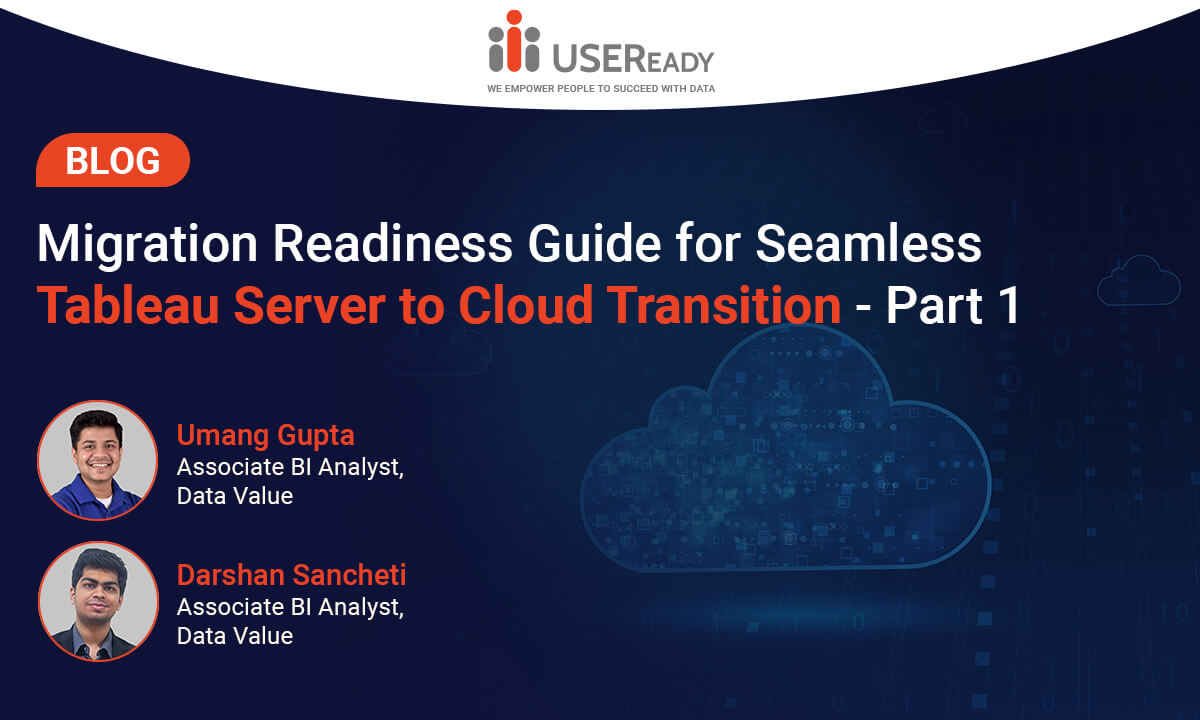 USEReady
WE EMPOWER PEOPLE TO SUCCEED WITH DATA

BLOG

Migration Readiness Guide for Seamless Tableau Server to Cloud Transition - Part 1

Umang Gupta
Associate BI Analyst, Data Value

Darshan Sancheti
Associate BI Analyst, Data Value